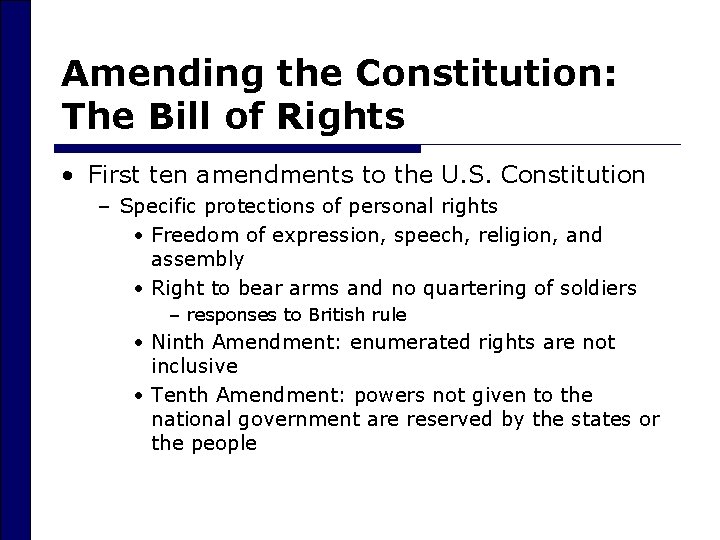 Amending the Constitution: The Bill of Rights

• First ten amendments to the U.S. Constitution
  – Specific protections of personal rights
    • Freedom of expression, speech, religion, and assembly
    • Right to bear arms and no quartering of soldiers
      – responses to British rule
    • Ninth Amendment: enumerated rights are not inclusive
    • Tenth Amendment: powers not given to the national government are reserved by the states or the people